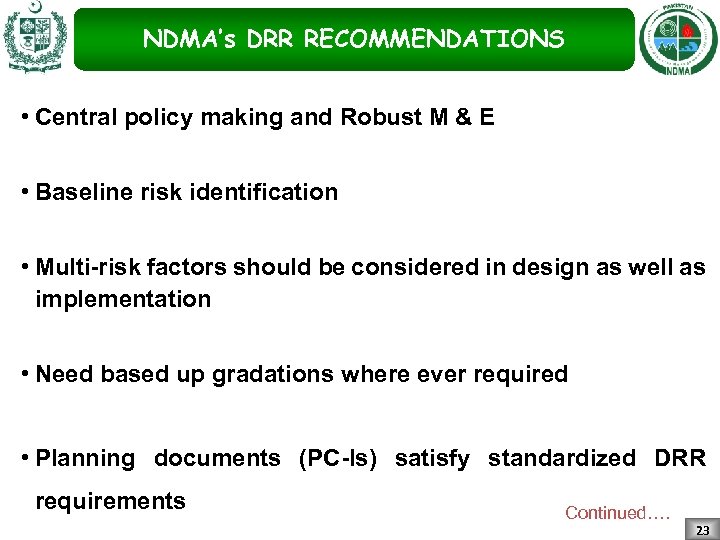 PAKISTAN
NDMA

NDMA's DRR RECOMMENDATIONS

• Central policy making and Robust M & E

• Baseline risk identification

• Multi-risk factors should be considered in design as well as implementation

• Need based up gradations where ever required

• Planning documents (PC-Is) satisfy standardized DRR requirements

Continued….

23